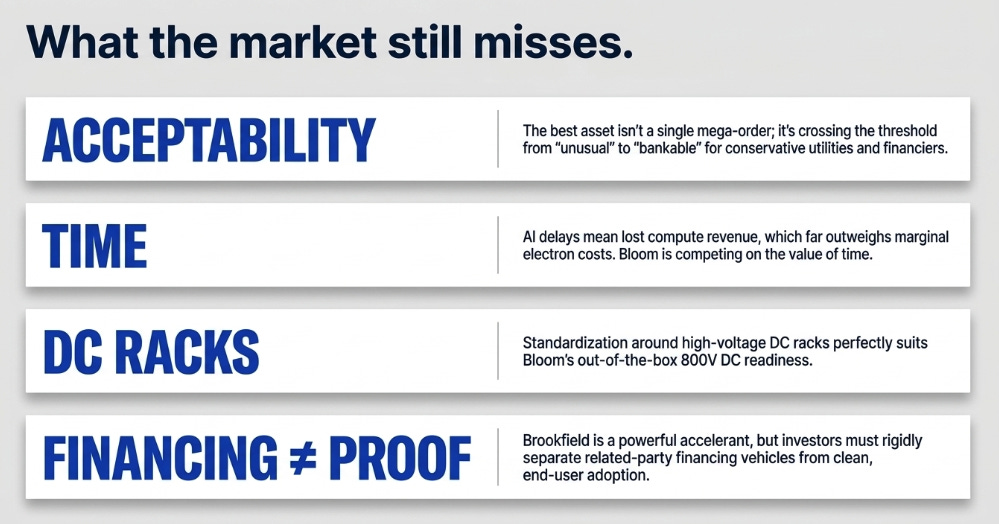 What the market still misses.

ACCEPTABILITY

The best asset isn't a single mega-order; it's crossing the threshold from "unusual" to "bankable" for conservative utilities and financiers.

TIME

AI delays mean lost compute revenue, which far outweighs marginal electron costs. Bloom is competing on the value of time.

DC RACKS

Standardization around high-voltage DC racks perfectly suits Bloom's out-of-the-box 800V DC readiness.

FINANCING ≠ PROOF

Brookfield is a powerful accelerant, but investors must rigidly separate related-party financing vehicles from clean, end-user adoption.